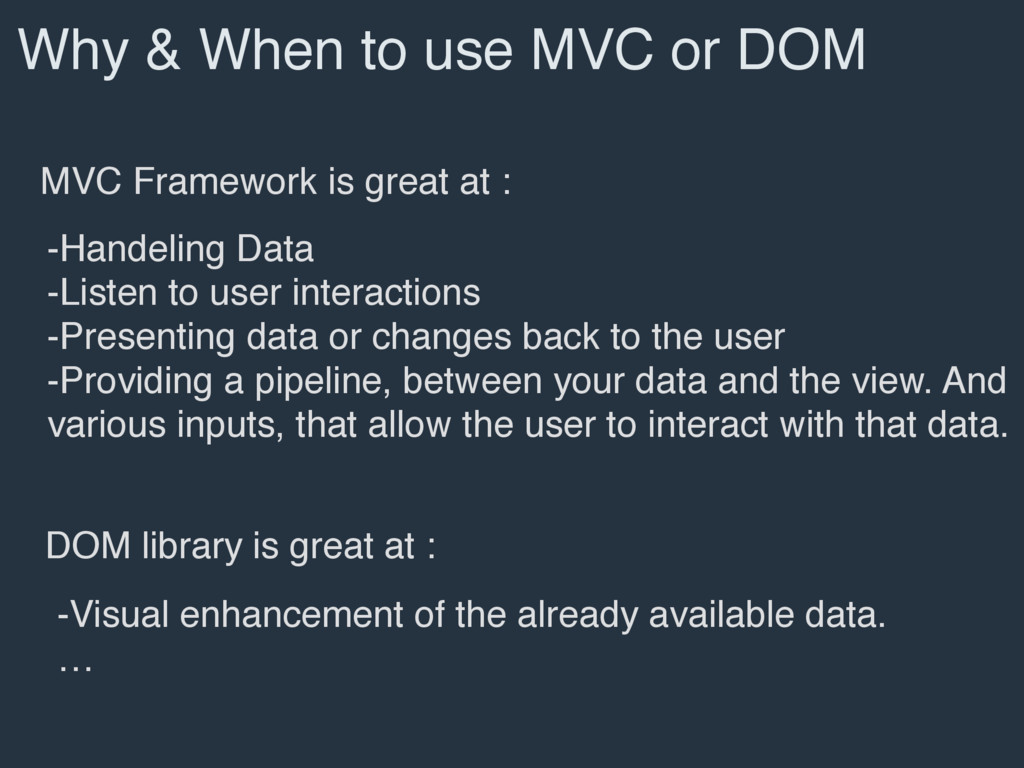 Why & When to use MVC or DOM

MVC Framework is great at :

-Handeling Data
-Listen to user interactions
-Presenting data or changes back to the user
-Providing a pipeline, between your data and the view. And various inputs, that allow the user to interact with that data.

DOM library is great at :

-Visual enhancement of the already available data.
…